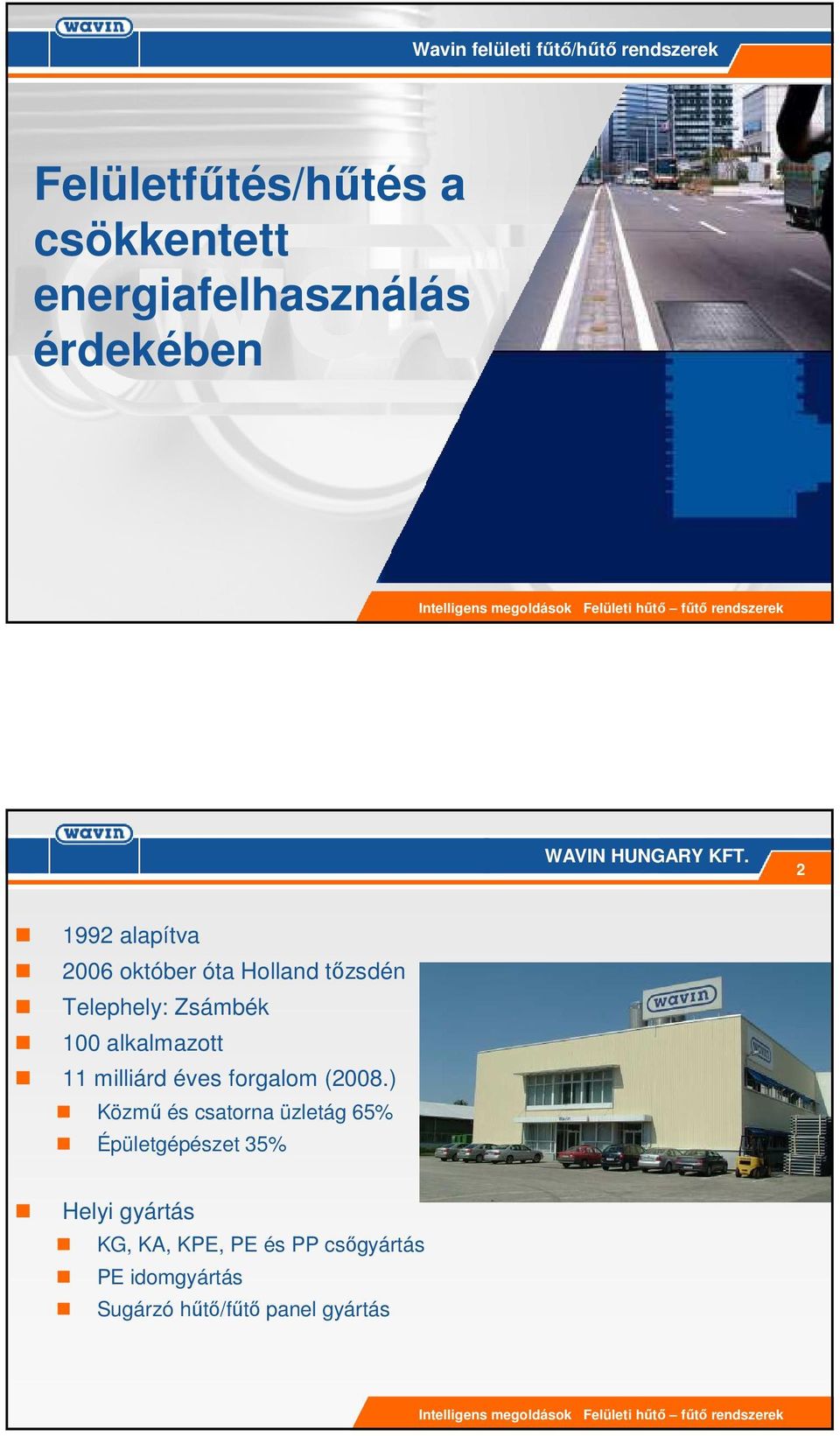 wavin

Wavin felületi fűtő/hűtő rendszerek

Felületfűtés/hűtés a csökkentett energiafelhasználás érdekében

Intelligens megoldások Felületi hűtő – fűtő rendszerek

wavin

WAVIN HUNGARY KFT.

2

1992 alapítva

2006 október óta Holland tőzsdén

Telephely: Zsámbék

100 alkalmazott

11 milliárd éves forgalom (2008.)

Közmű és csatorna üzletág 65%

Épületgépészet 35%

wavin

Helyi gyártás

KG, KA, KPE, PE és PP csőgyártás

PE idomgyártás

Sugárzó hűtő/fűtő panel gyártás

Intelligens megoldások Felületi hűtő – fűtő rendszerek